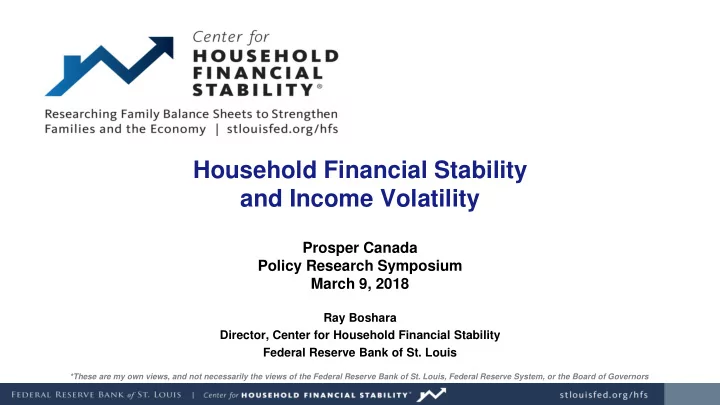 Center for
HOUSEHOLD
FINANCIAL
STABILITY®

Researching Family Balance Sheets to Strengthen Families and the Economy | stlouisfed.org/hfs

Household Financial Stability and Income Volatility

Prosper Canada
Policy Research Symposium
March 9, 2018

Ray Boshara
Director, Center for Household Financial Stability
Federal Reserve Bank of St. Louis

*These are my own views, and not necessarily the views of the Federal Reserve Bank of St. Louis, Federal Reserve System, or the Board of Governors

FEDERAL RESERVE BANK of ST. LOUIS | Center for HOUSEHOLD FINANCIAL STABILITY® stlouisfed.org/hfs